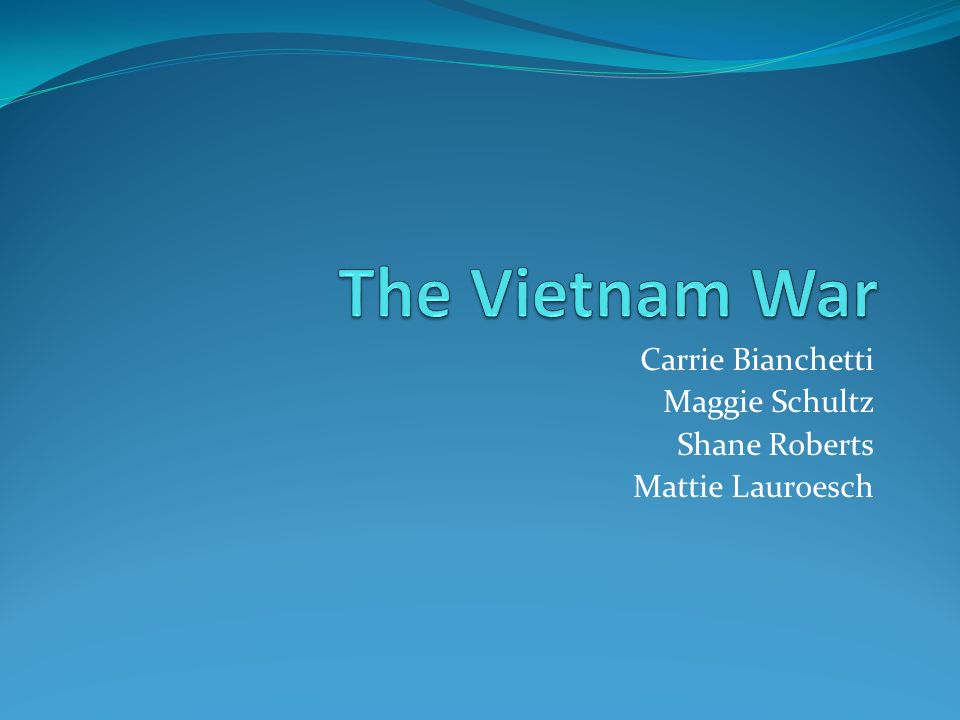 The Vietnam War

Carrie Bianchetti
Maggie Schultz
Shane Roberts
Mattie Lauroesch